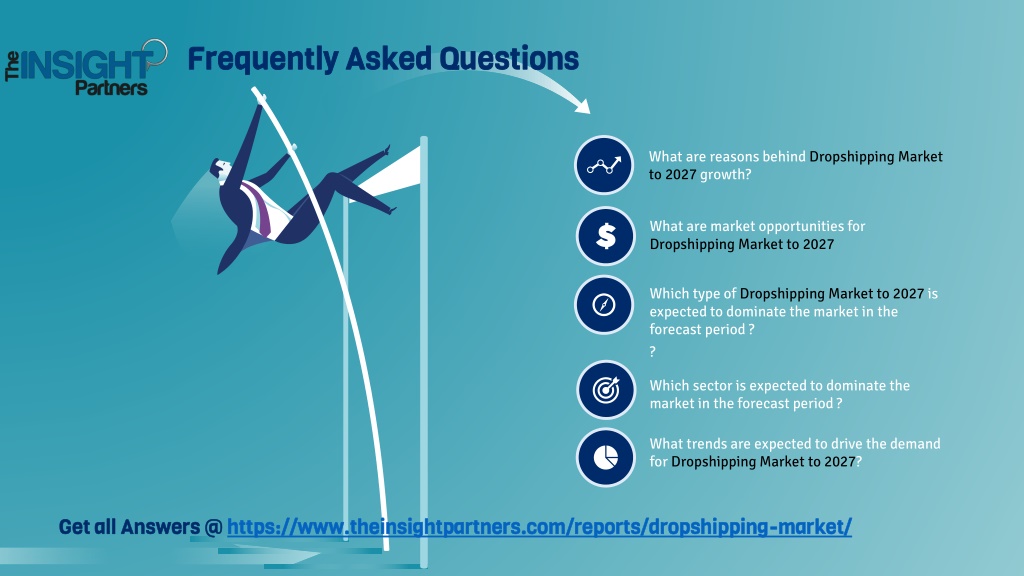 The INSIGHT Partners

Frequently Asked Questions

What are reasons behind Dropshipping Market to 2027 growth?

What are market opportunities for Dropshipping Market to 2027

Which type of Dropshipping Market to 2027 is expected to dominate the market in the forecast period ?

?

Which sector is expected to dominate the market in the forecast period ?

What trends are expected to drive the demand for Dropshipping Market to 2027?

Get all Answers @ https://www.theinsightpartners.com/reports/dropshipping-market/